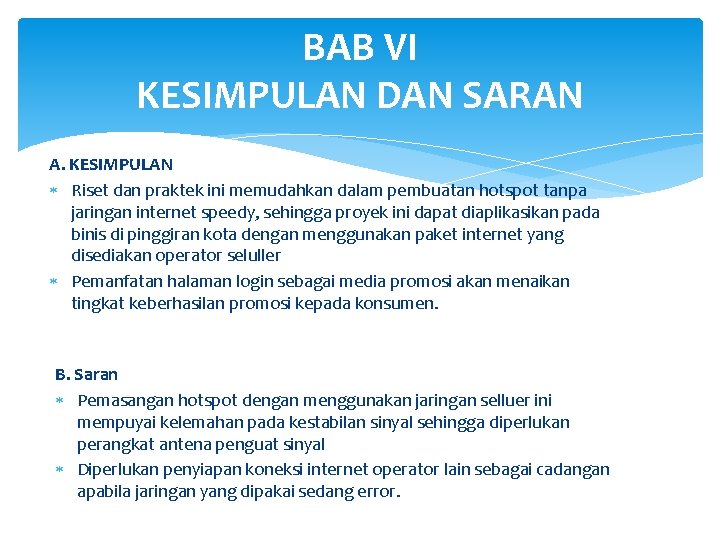 BAB VI
KESIMPULAN DAN SARAN

A. KESIMPULAN

* Riset dan praktek ini memudahkan dalam pembuatan hotspot tanpa jaringan internet speedy, sehingga proyek ini dapat diaplikasikan pada binis di pinggiran kota dengan menggunakan paket internet yang disediakan operator seluller
* Pemanfatan halaman login sebagai media promosi akan menaikan tingkat keberhasilan promosi kepada konsumen.

B. Saran

* Pemasangan hotspot dengan menggunakan jaringan selluer ini mempuyai kelemahan pada kestabilan sinyal sehingga diperlukan perangkat antena penguat sinyal
* Diperlukan penyiapan koneksi internet operator lain sebagai cadangan apabila jaringan yang dipakai sedang error.